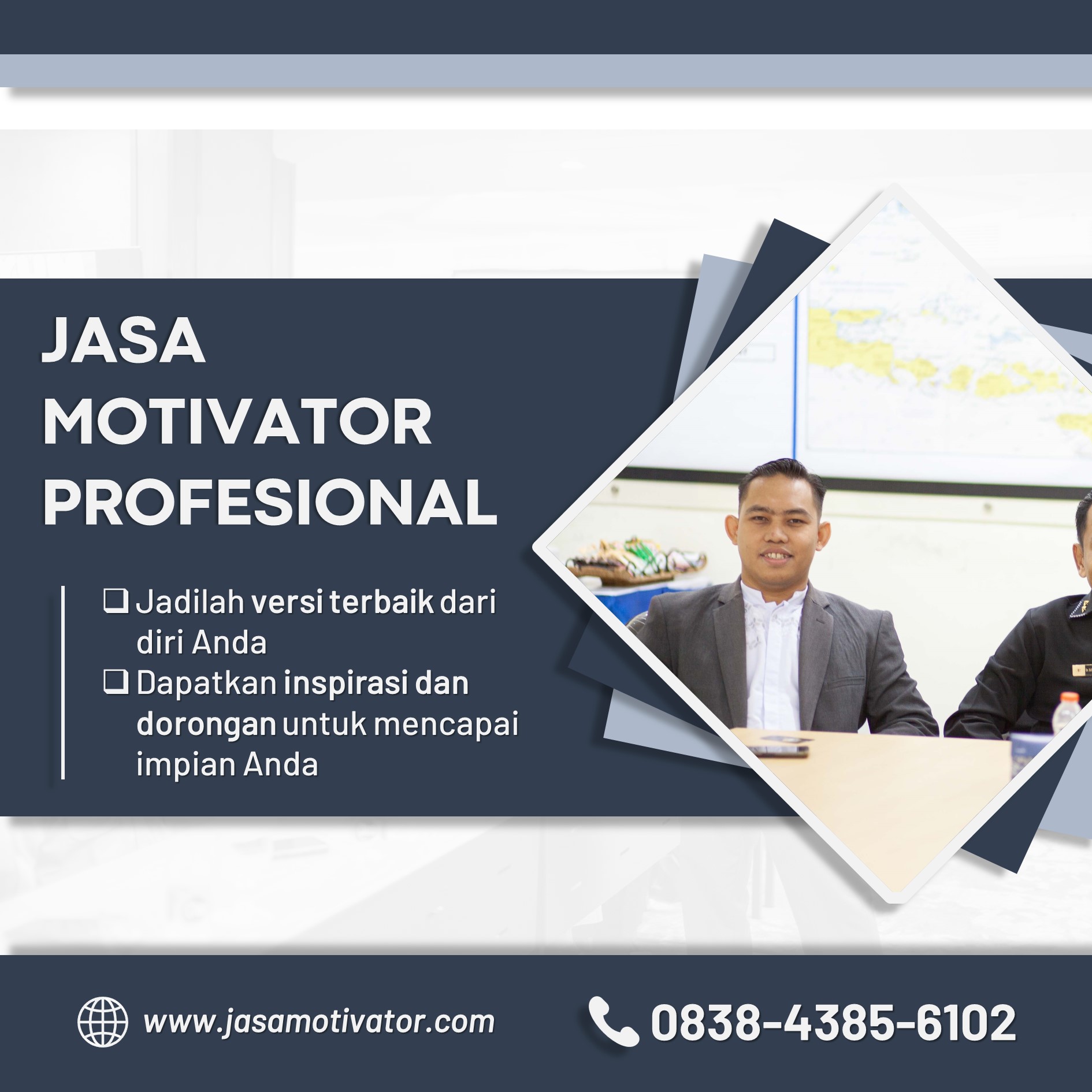 JASA MOTIVATOR PROFESIONAL

❑ Jadilah versi terbaik dari diri Anda
❑ Dapatkan inspirasi dan dorongan untuk mencapai impian Anda

www.jasamotivator.com

0838-4385-6102